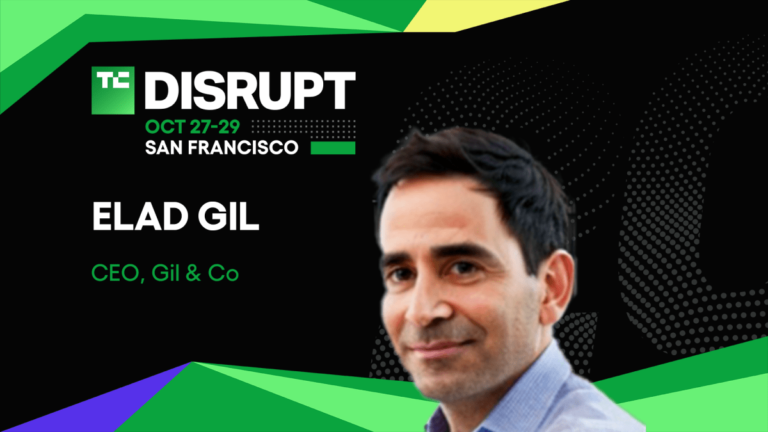 TC DISRUPT
OCT 27-29
SAN FRANCISCO

ELAD GIL

CEO, Gil & Co